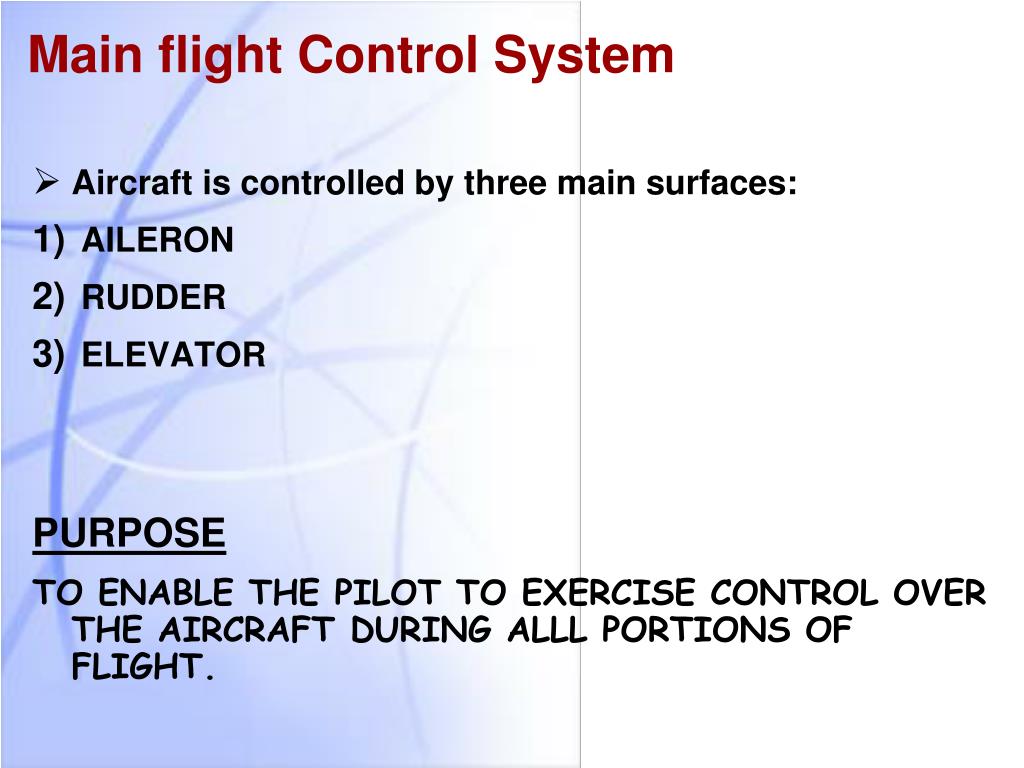 Main flight Control System

➢ Aircraft is controlled by three main surfaces:

1) AILERON

2) RUDDER

3) ELEVATOR

PURPOSE

TO ENABLE THE PILOT TO EXERCISE CONTROL OVER THE AIRCRAFT DURING ALLL PORTIONS OF FLIGHT.